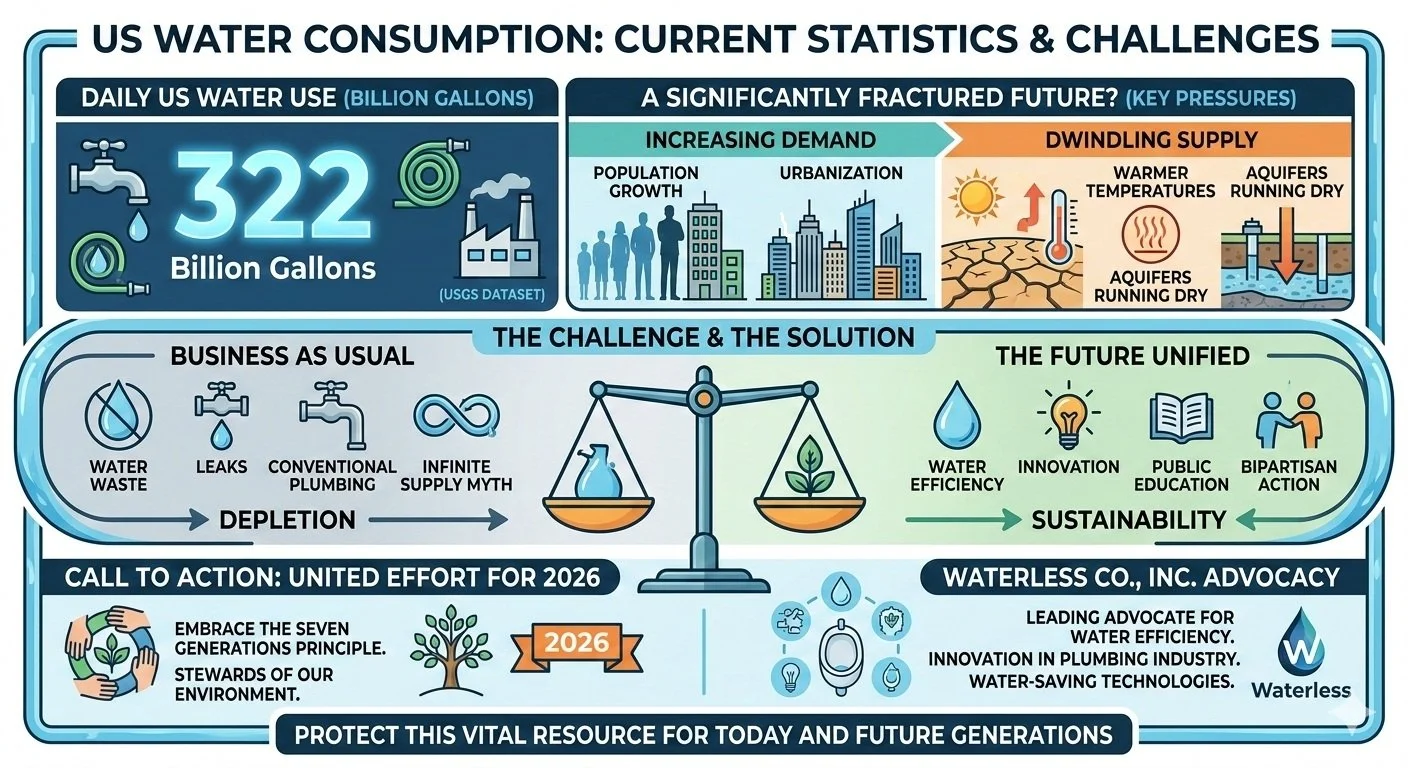 US WATER CONSUMPTION: CURRENT STATISTICS & CHALLENGES

DAILY US WATER USE (BILLION GALLONS)

322

Billion Gallons

(USGS DATASET)

A SIGNIFICANTLY FRACTURED FUTURE? (KEY PRESSURES)

INCREASING DEMAND

POPULATION GROWTH

URBANIZATION

DWINDLING SUPPLY

WARMER TEMPERATURES

AQUIFERS RUNNING DRY

AQUIFERS RUNNING DRY

THE CHALLENGE & THE SOLUTION

BUSINESS AS USUAL

WATER WASTE

LEAKS

CONVENTIONAL PLUMBING

INFINITE SUPPLY MYTH

DEPLETION

THE FUTURE UNIFIED

WATER EFFICIENCY

INNOVATION

PUBLIC EDUCATION

BIPARTISAN ACTION

SUSTAINABILITY

CALL TO ACTION: UNITED EFFORT FOR 2026

EMBRACE THE SEVEN GENERATIONS PRINCIPLE.

STEWARDS OF OUR ENVIRONMENT.

2026

WATERLESS CO., INC. ADVOCACY

LEADING ADVOCATE FOR WATER EFFICIENCY.

INNOVATION IN PLUMBING INDUSTRY.

WATER-SAVING TECHNOLOGIES.

W

Waterless

PROTECT THIS VITAL RESOURCE FOR TODAY AND FUTURE GENERATIONS